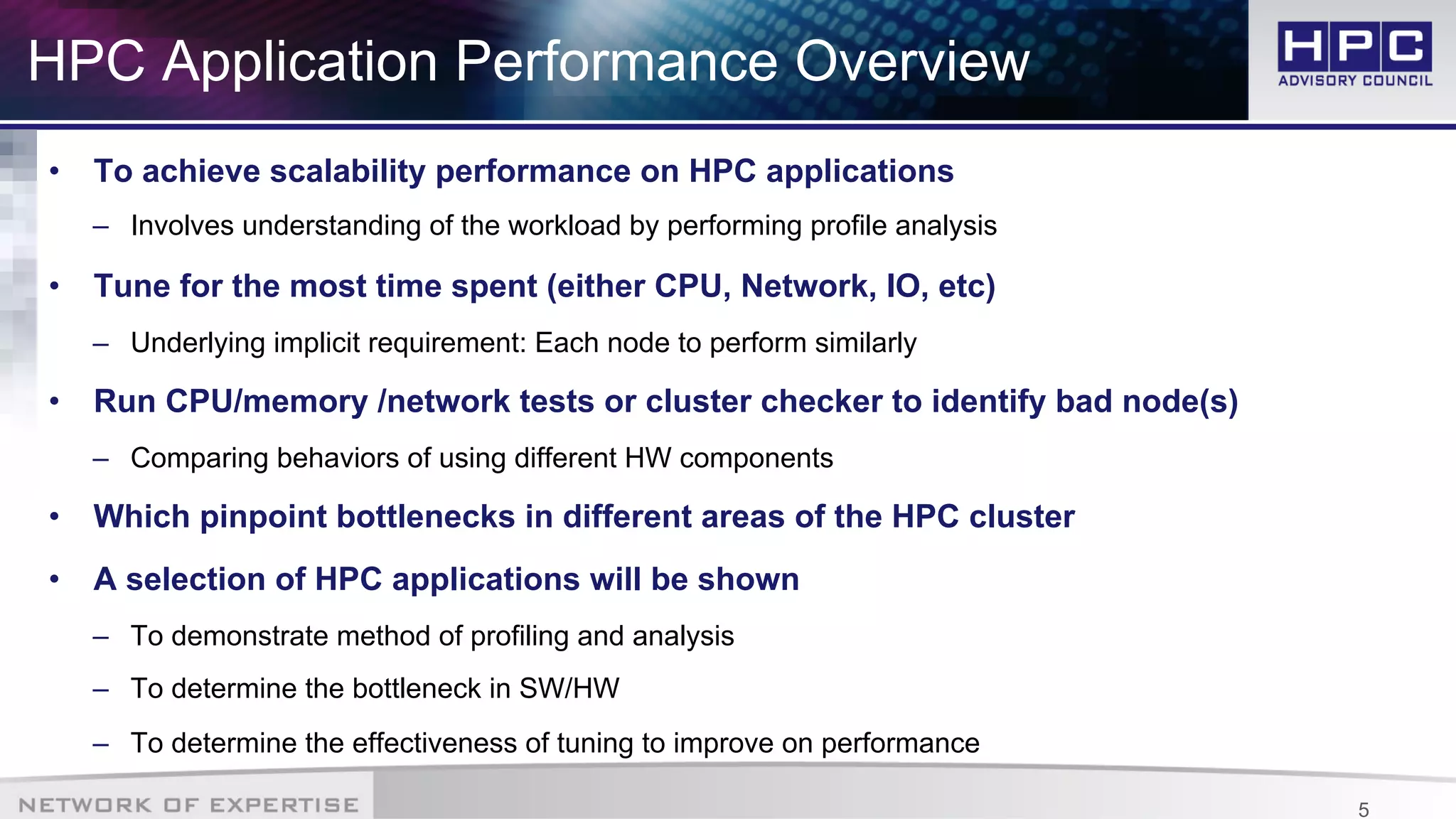 HPC Application Performance Overview

HPC
ADVISORY COUNCIL

• To achieve scalability performance on HPC applications
– Involves understanding of the workload by performing profile analysis
• Tune for the most time spent (either CPU, Network, IO, etc)
– Underlying implicit requirement: Each node to perform similarly
• Run CPU/memory /network tests or cluster checker to identify bad node(s)
– Comparing behaviors of using different HW components
• Which pinpoint bottlenecks in different areas of the HPC cluster
• A selection of HPC applications will be shown
– To demonstrate method of profiling and analysis
– To determine the bottleneck in SW/HW
– To determine the effectiveness of tuning to improve on performance

NETWORK OF EXPERTISE

5